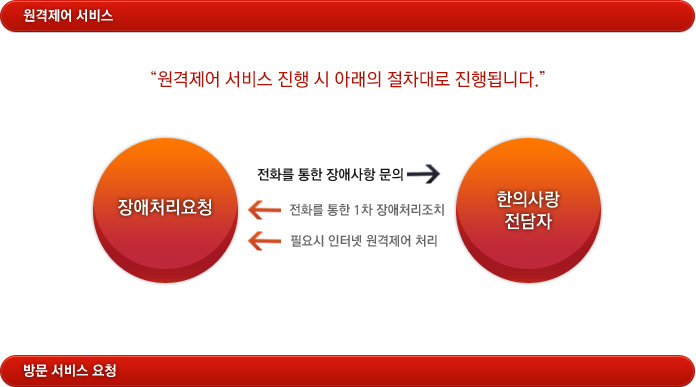 원격제어 서비스

“원격제어 서비스 진행 시 아래의 절차대로 진행됩니다.”

장애처리요청

전화를 통한 장애사항 문의

전화를 통한 1차 장애처리조치

필요시 인터넷 원격제어 처리

한의사랑 전담자

방문 서비스 요청